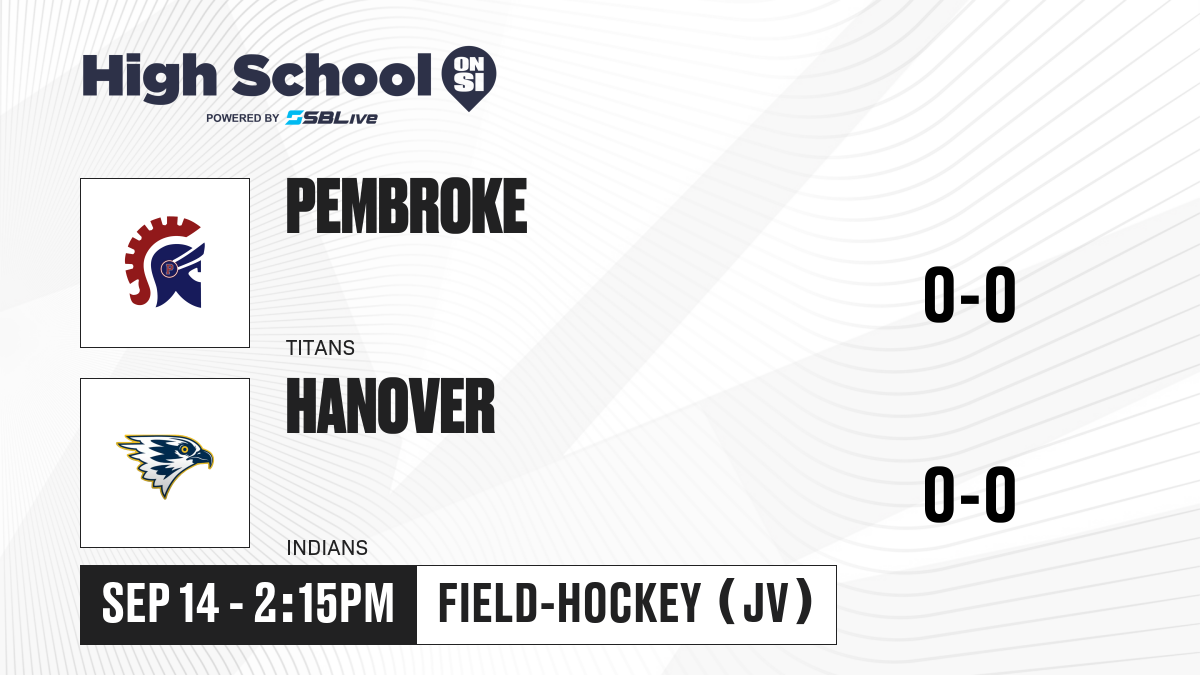 High School ON SI
POWERED BY SBLive

PEMBROKE
TITANS
0-0

HANOVER
INDIANS
0-0

SEP 14 - 2:15PM
FIELD-HOCKEY (JV)